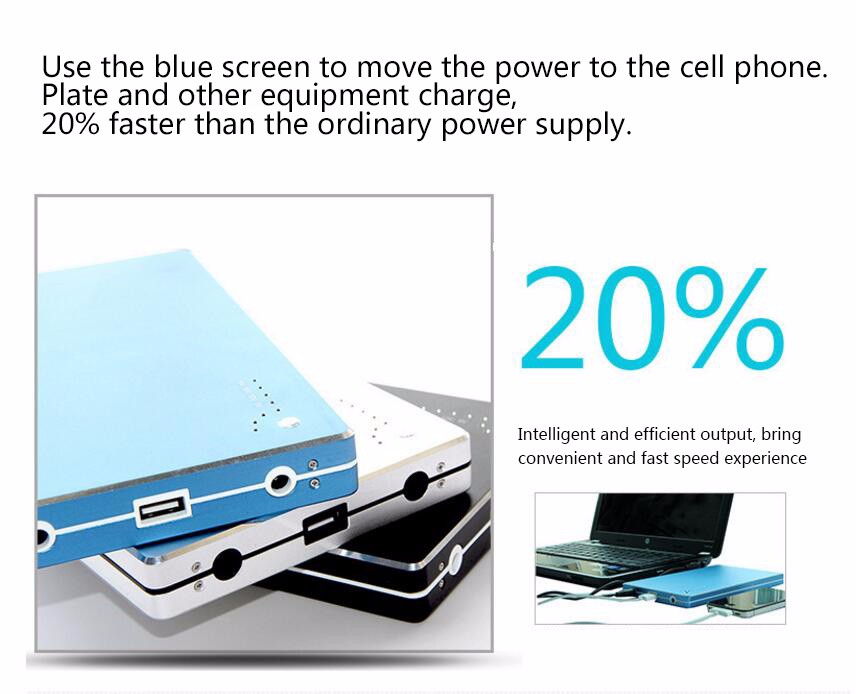 Use the blue screen to move the power to the cell phone.
Plate and other equipment charge,
20% faster than the ordinary power supply.

20%

Intelligent and efficient output, bring convenient and fast speed experience